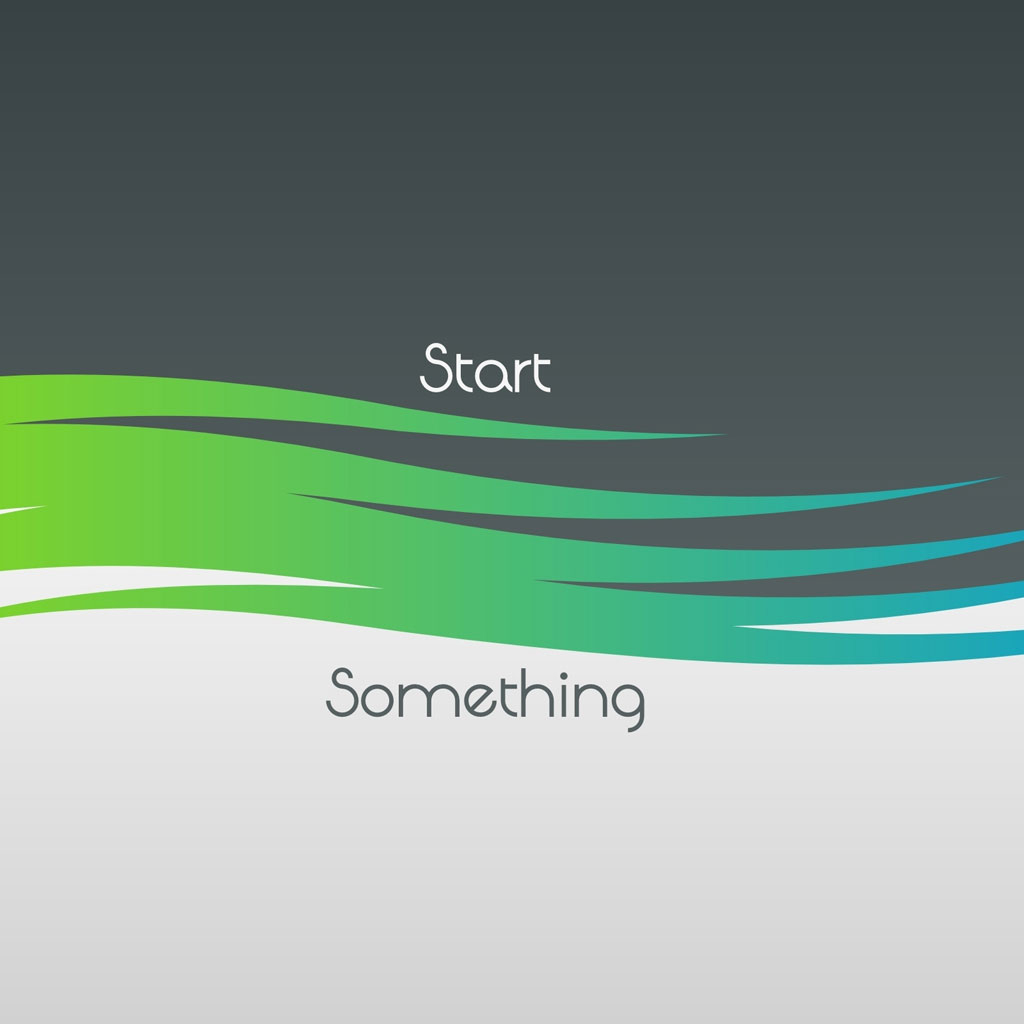 Start

Something